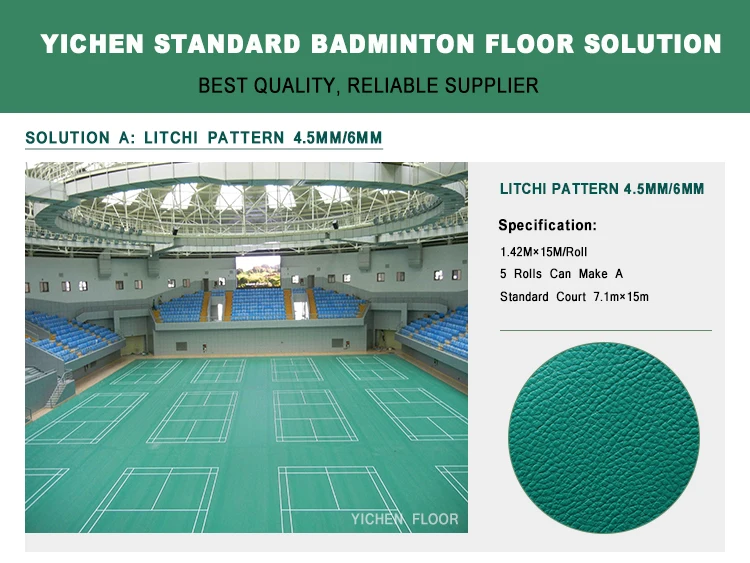 YICHEN STANDARD BADMINTON FLOOR SOLUTION

BEST QUALITY, RELIABLE SUPPLIER

SOLUTION A: LITCHI PATTERN 4.5MM/6MM

YICHEN FLOOR

LITCHI PATTERN 4.5MM/6MM

Specification:

1.42M×15M/Roll

5 Rolls Can Make A Standard Court 7.1m×15m